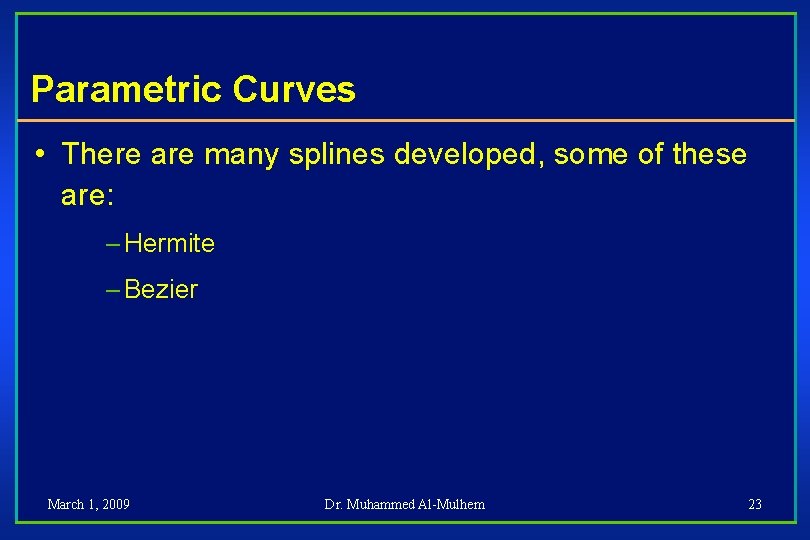 Parametric Curves

• There are many splines developed, some of these are:

– Hermite

– Bezier

March 1, 2009

Dr. Muhammed Al-Mulhem

23